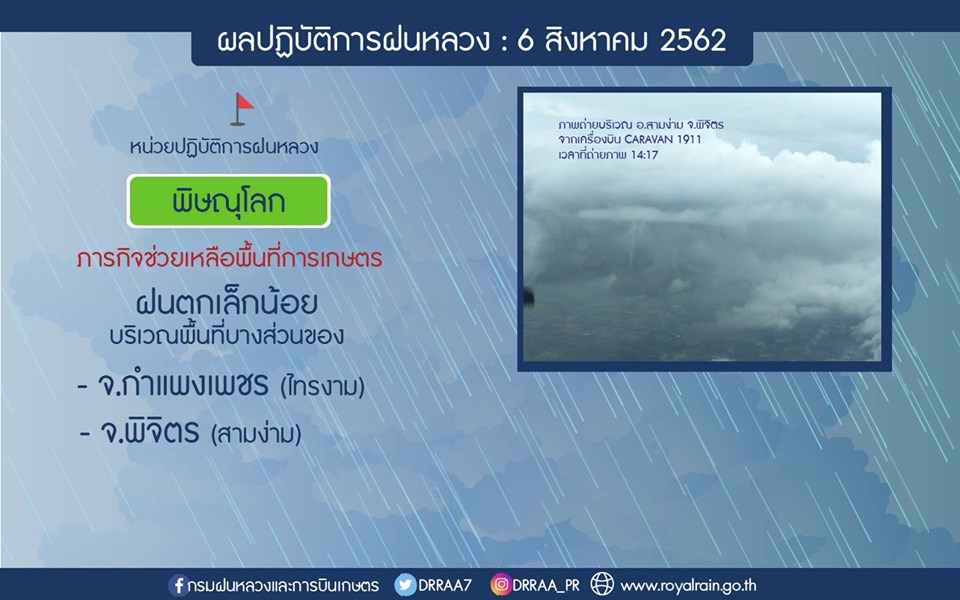 ผลปฏิบัติการฝนหลวง : 6 สิงหาคม 2562

หน่วยปฏิบัติการฝนหลวง

พิษณุโลก

ภารกิจช่วยเหลือพื้นที่การเกษตร

ฝนตกเล็กน้อย

บริเวณพื้นที่บางส่วนของ

- จ.กำแพงเพชร (ไทรงาม)

- จ.พิจิตร (สามง่าม)

ภาพถ่ายบริเวณ อ.สามง่าม จ.พิจิตร
จากเครื่องบิน CARAVAN 1911
เวลาที่ถ่ายภาพ 14:17

กรมฝนหลวงและการบินเกษตร DRRAA7 DRRAA_PR www.royalrain.go.th